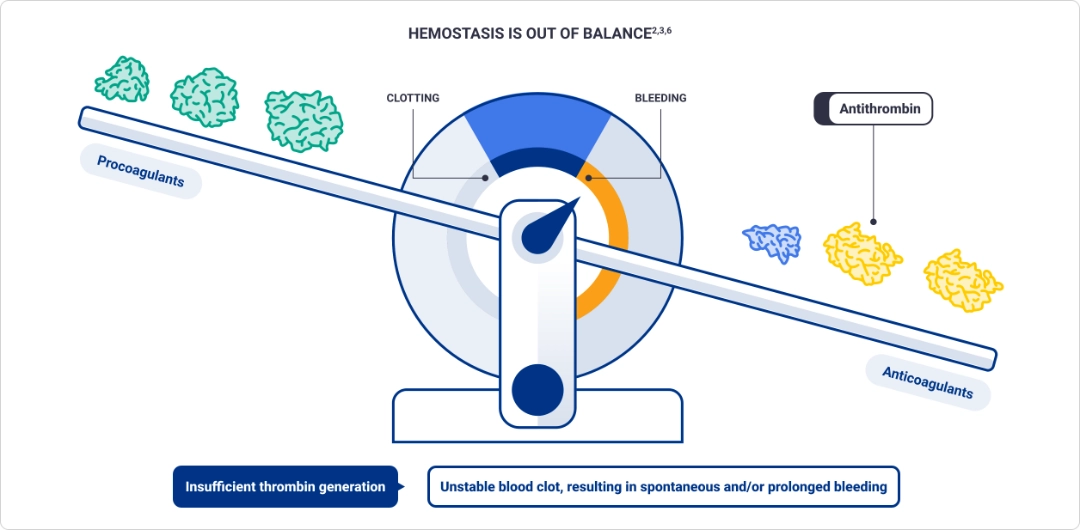 HEMOSTASIS IS OUT OF BALANCE$^{2,3,6}$

CLOTTING

BLEEDING

Antithrombin

Procoagulants

Anticoagulants

Insufficient thrombin generation

Unstable blood clot, resulting in spontaneous and/or prolonged bleeding